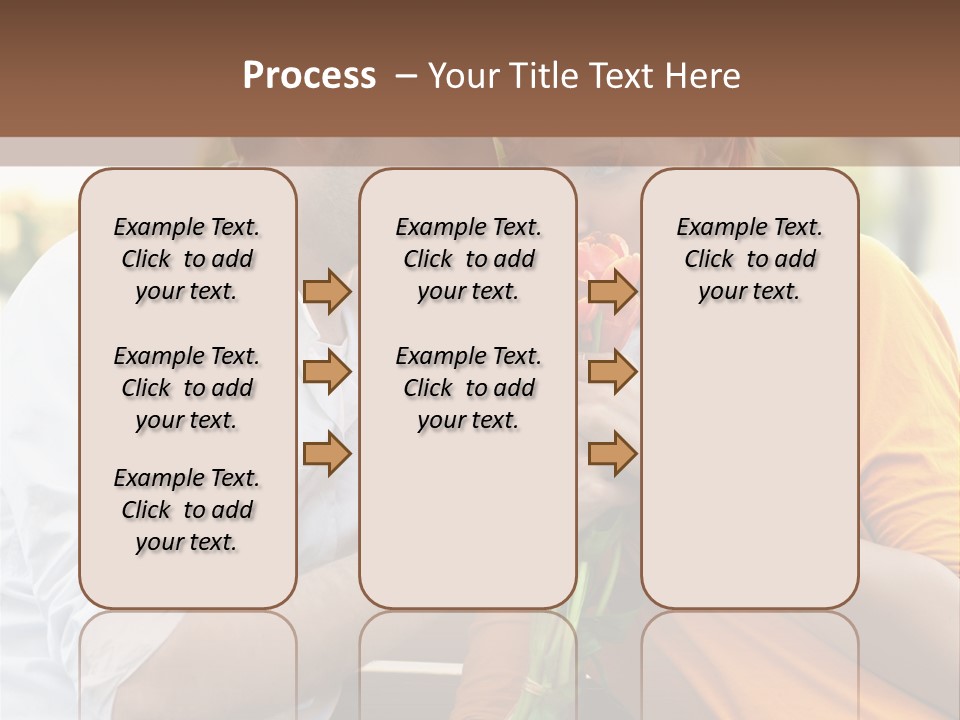 Process – Your Title Text Here

Example Text. Click to add your text.

Example Text. Click to add your text.

Example Text. Click to add your text.

Example Text. Click to add your text.

Example Text. Click to add your text.

Example Text. Click to add your text.